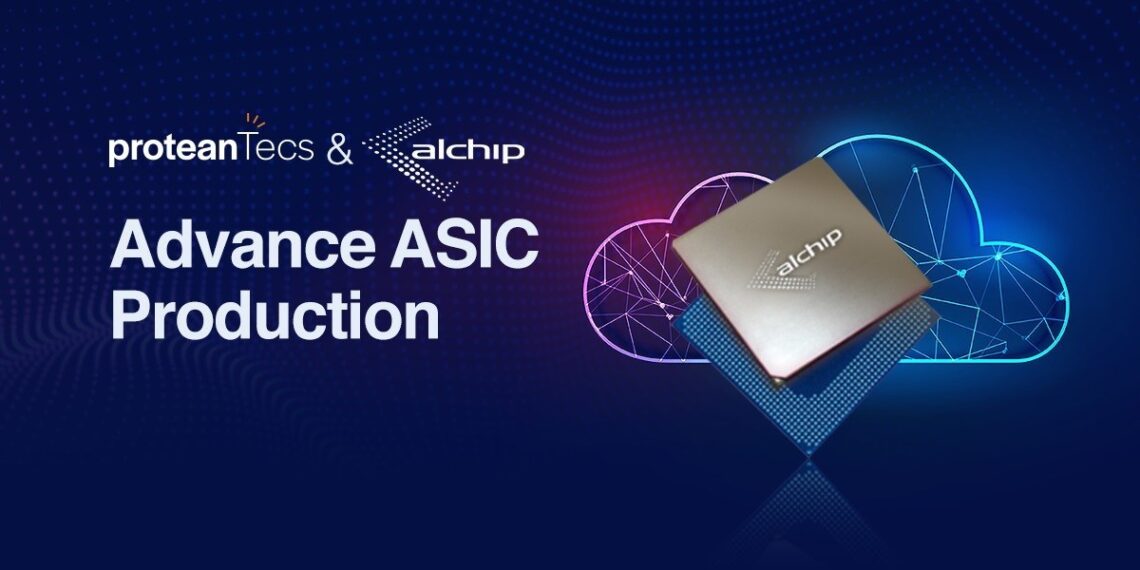 proteanTecs & alchip

Advance ASIC Production

alchip